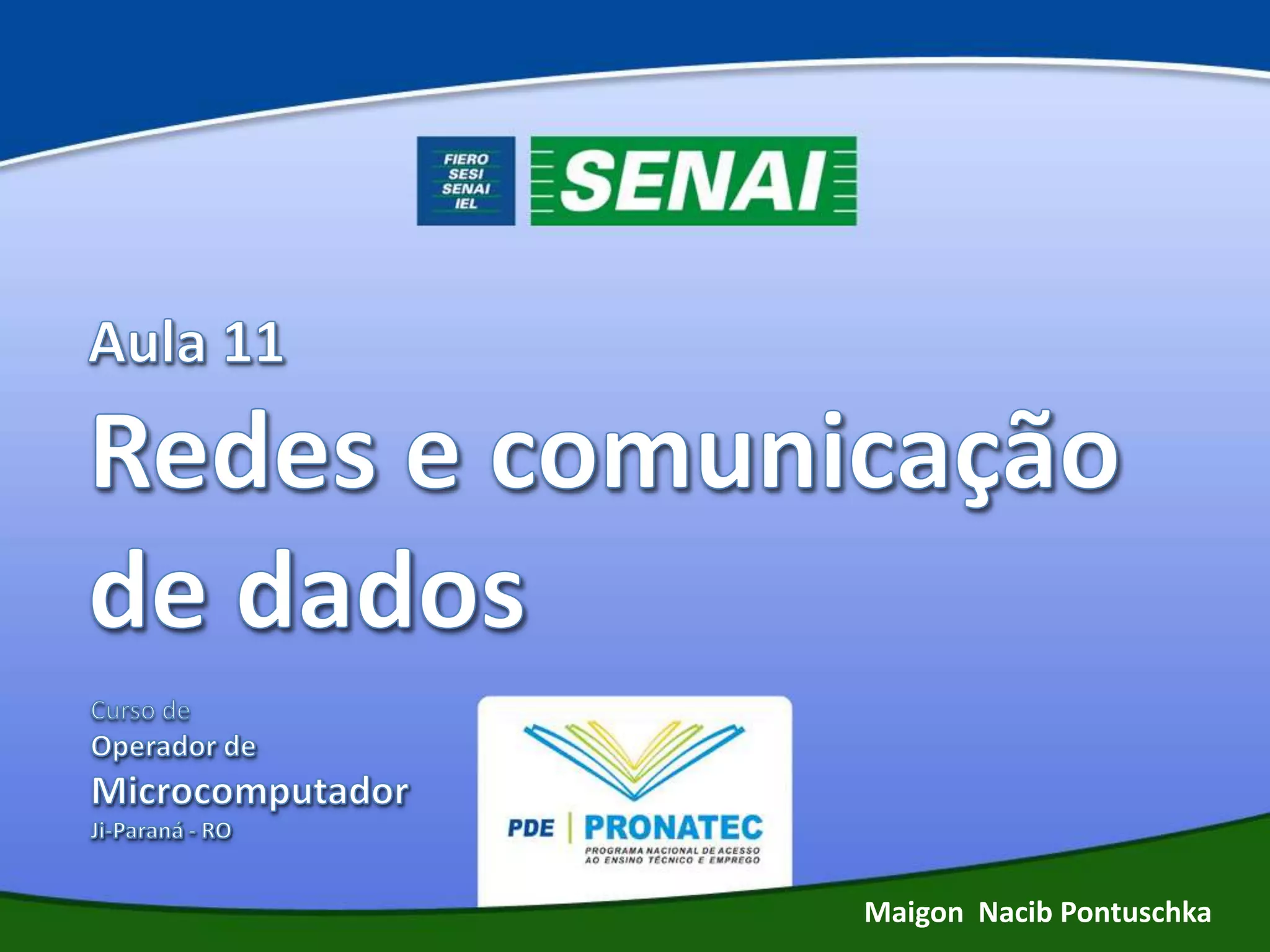 FIERO
SESI
SENAI
IEL

SENAI

Aula 11

Redes e comunicação de dados

Curso de
Operador de
Microcomputador
Ji-Paraná - RO

PDE | PRONATEC
PROGRAMA NACIONAL DE ACESSO AO ENSINO TÉCNICO E EMPREGO

Maigon Nacib Pontuschka